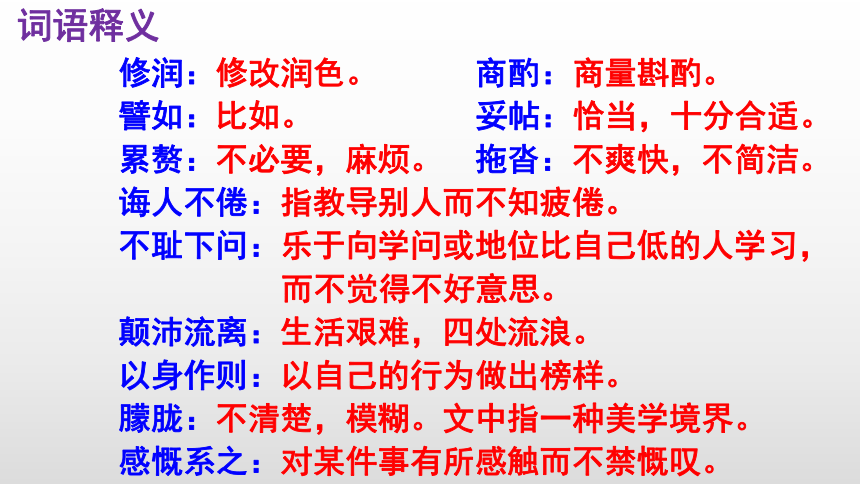 词语释义

修润：修改润色。

商酌：商量斟酌。

譬如：比如。

妥帖：恰当，十分合适。

累赘：不必要，麻烦。

拖沓：不爽快，不简洁。

诲人不倦：指教导别人而不知疲倦。

不耻下问：乐于向学问或地位比自己低的人学习，而不觉得不好意思。

颠沛流离：生活艰难，四处流浪。

以身作则：以自己的行为做出榜样。

朦胧：不清楚，模糊。文中指一种美学境界。

感慨系之：对某件事有所感触而不禁慨叹。